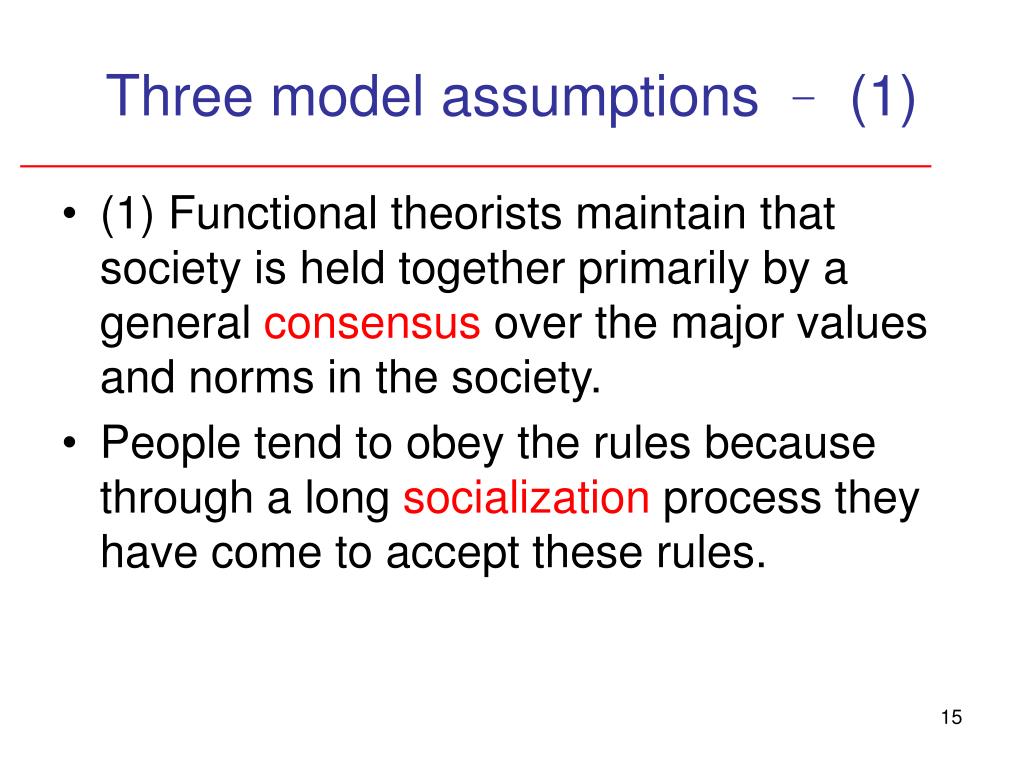 Three model assumptions – (1)

• (1) Functional theorists maintain that society is held together primarily by a general consensus over the major values and norms in the society.
• People tend to obey the rules because through a long socialization process they have come to accept these rules.

15